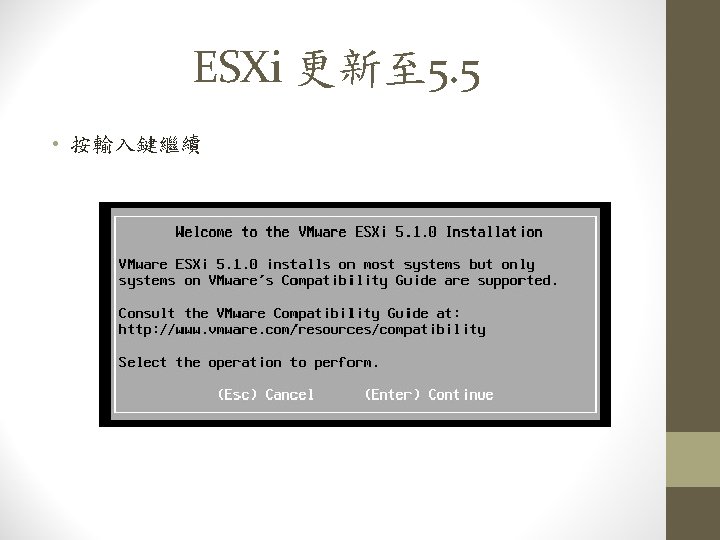 ESXi 更新至5.5

• 按輸入鍵繼續

Welcome to the VMware ESXi 5.1.0 Installation

VMware ESXi 5.1.0 installs on most systems but only systems on VMware's Compatibility Guide are supported.

Consult the VMware Compatibility Guide at:
http://www.vmware.com/resources/compatibility

Select the operation to perform.

(Esc) Cancel (Enter) Continue